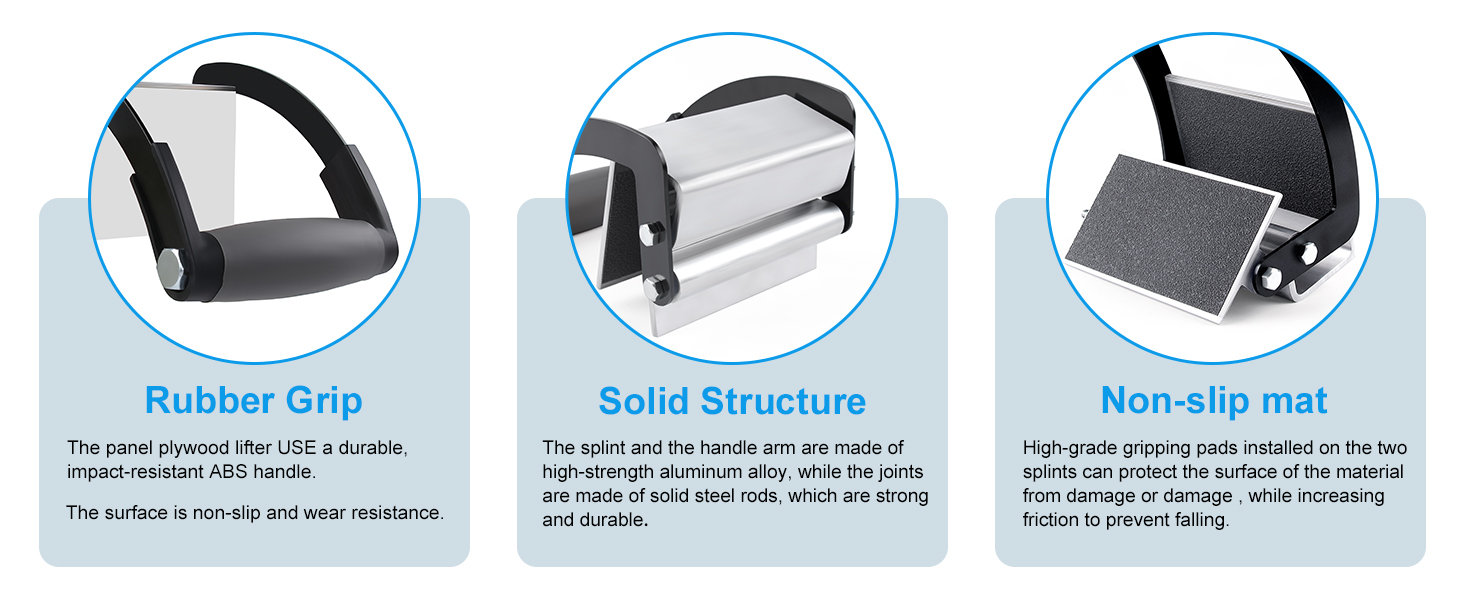 Rubber Grip

The panel plywood lifter USE a durable, impact-resistant ABS handle.

The surface is non-slip and wear resistance.

Solid Structure

The splint and the handle arm are made of high-strength aluminum alloy, while the joints are made of solid steel rods, which are strong and durable.

Non-slip mat

High-grade gripping pads installed on the two splints can protect the surface of the material from damage or damage , while increasing friction to prevent falling.